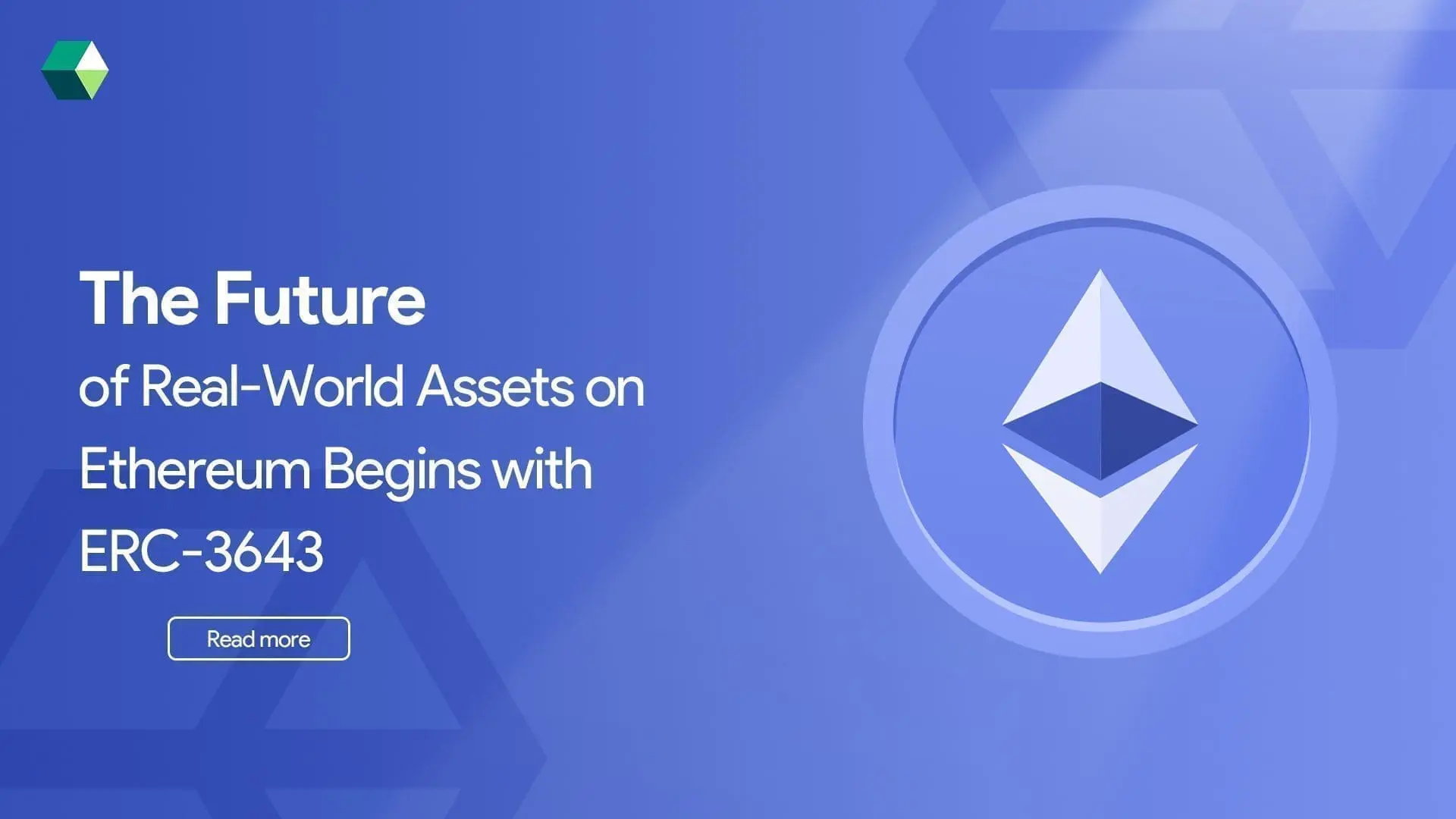 The Future
of Real-World Assets on Ethereum Begins with ERC-3643

Read more